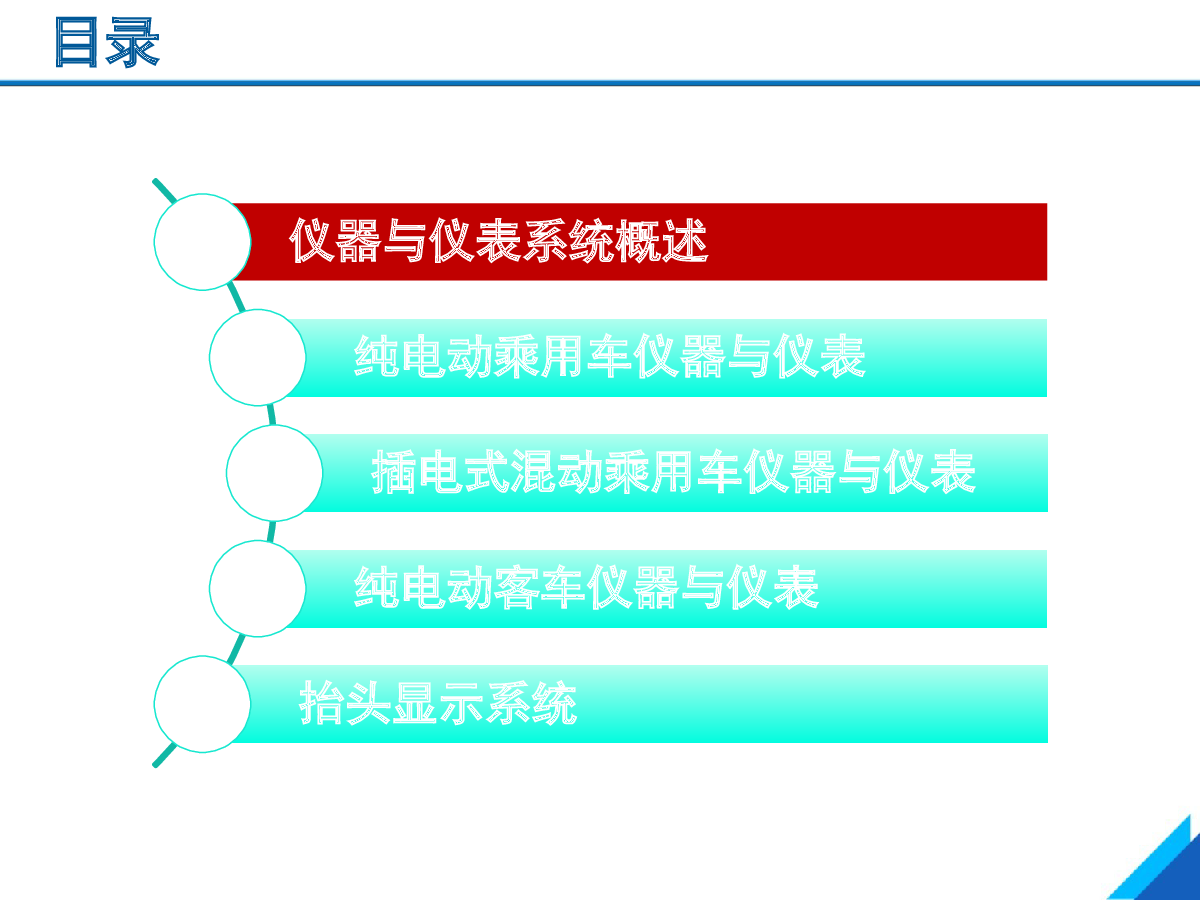 目录

仪器与仪表系统概述

纯电动乘用车仪器与仪表

插电式混动乘用车仪器与仪表

纯电动客车仪器与仪表

抬头显示系统